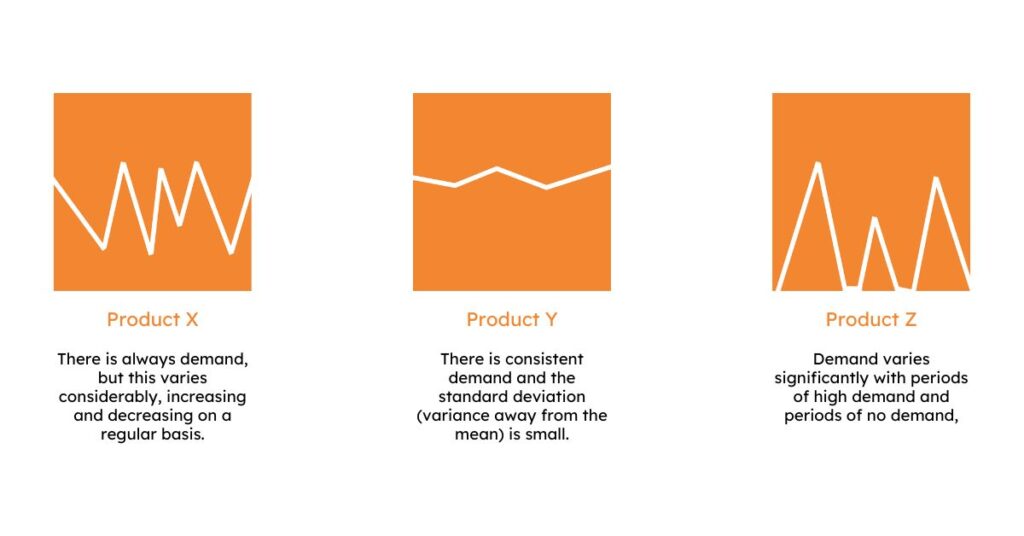 Product X

There is always demand, but this varies considerably, increasing and decreasing on a regular basis.

Product Y

There is consistent demand and the standard deviation (variance away from the mean) is small.

Product Z

Demand varies significantly with periods of high demand and periods of no demand,